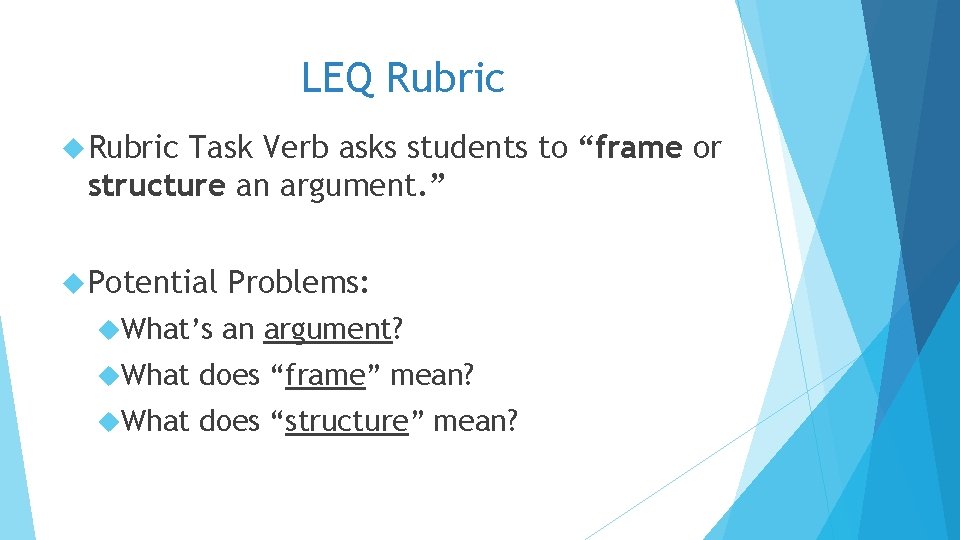 LEQ Rubric

Rubric Task Verb asks students to “frame or structure an argument.”

Potential Problems:

What’s an argument?

What does “frame” mean?

What does “structure” mean?